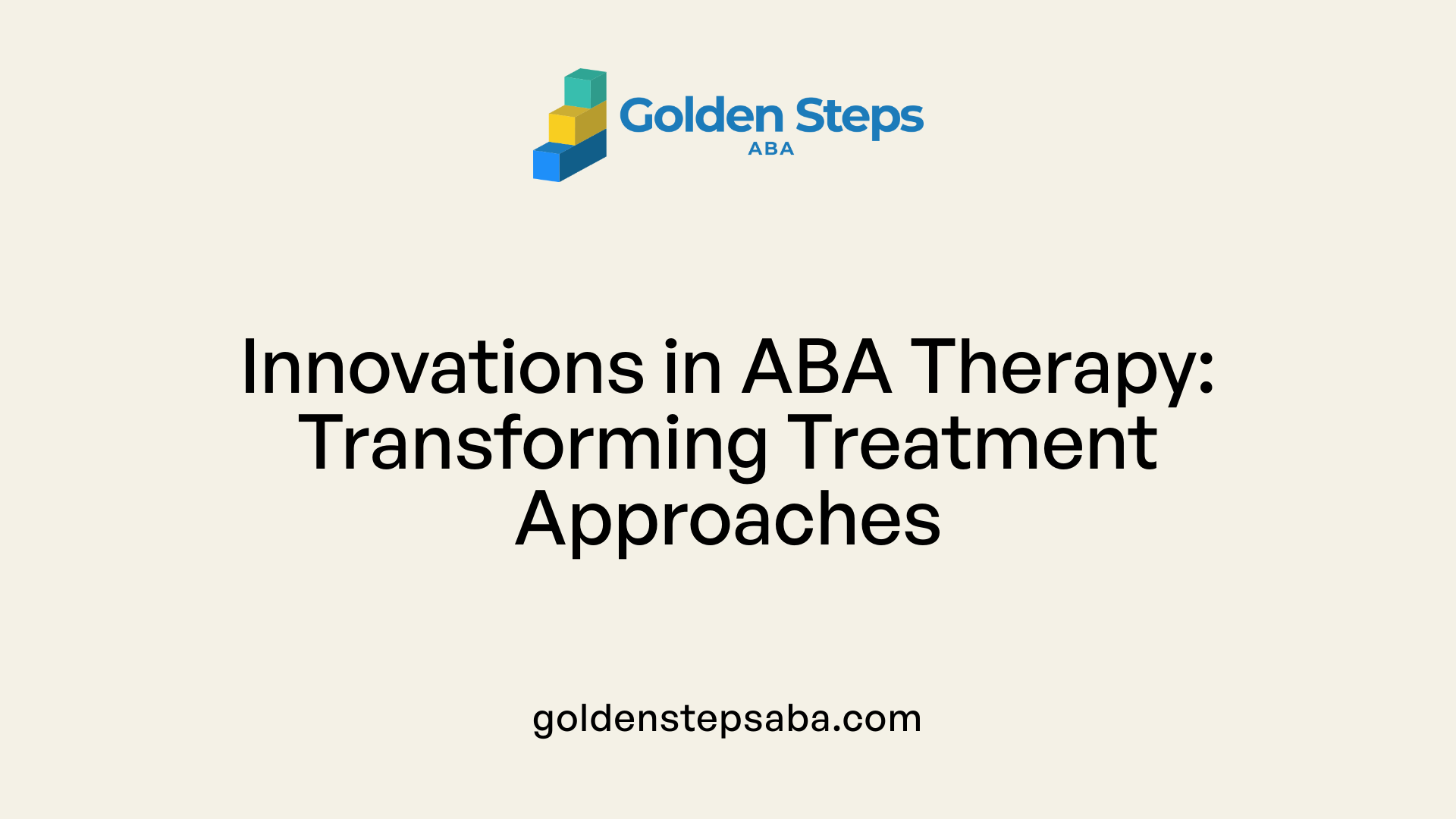 Golden Steps
ABA

Innovations in ABA Therapy: Transforming Treatment Approaches

goldenstepsaba.com